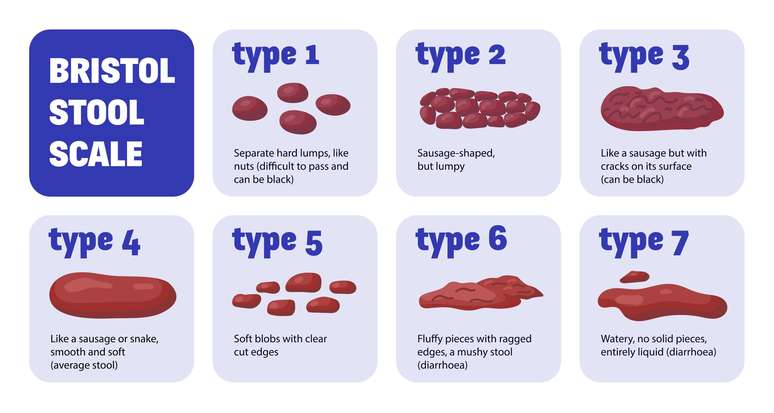 BRISTOL STOOL SCALE

type 1

Separate hard lumps, like nuts (difficult to pass and can be black)

type 2

Sausage-shaped, but lumpy

type 3

Like a sausage but with cracks on its surface (can be black)

type 4

Like a sausage or snake, smooth and soft (average stool)

type 5

Soft blobs with clear cut edges

type 6

Fluffy pieces with ragged edges, a mushy stool (diarrhoea)

type 7

Watery, no solid pieces, entirely liquid (diarrhoea)